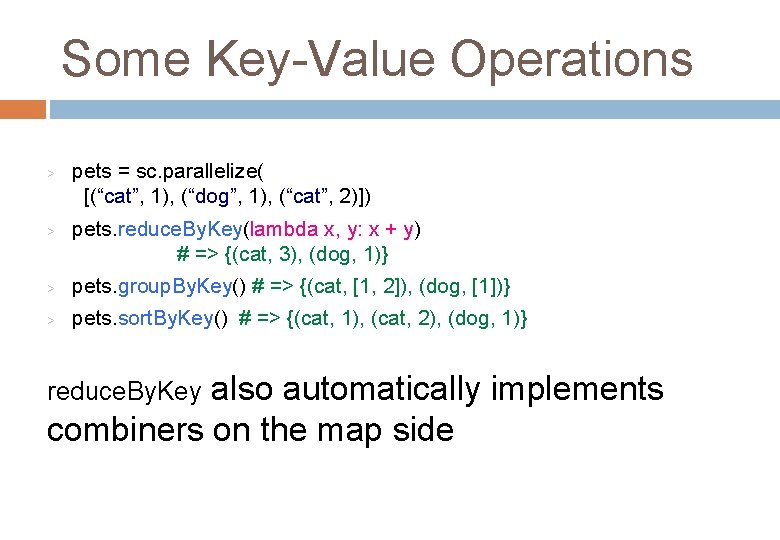 Some Key-Value Operations

> pets = sc.parallelize(
[(“cat”, 1), (“dog”, 1), (“cat”, 2)])

> pets.reduceByKey(lambda x, y: x + y)
# => {(cat, 3), (dog, 1)}

> pets.groupByKey() # => {(cat, [1, 2]), (dog, [1])}

> pets.sortByKey() # => {(cat, 1), (cat, 2), (dog, 1)}

reduceByKey also automatically implements combiners on the map side